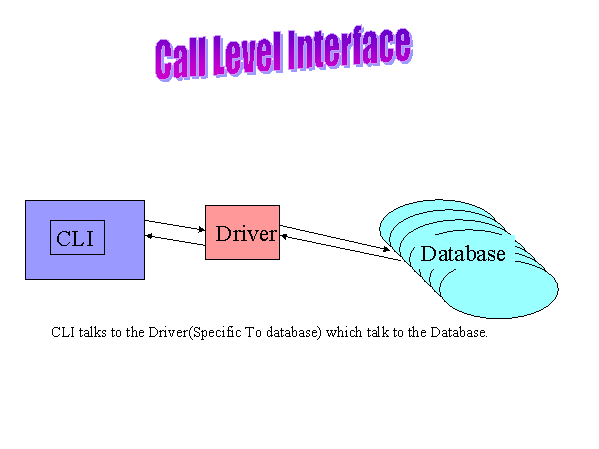 Call Level Interface

CLI

Driver

Database

CLI talks to the Driver(Specific To database) which talk to the Database.